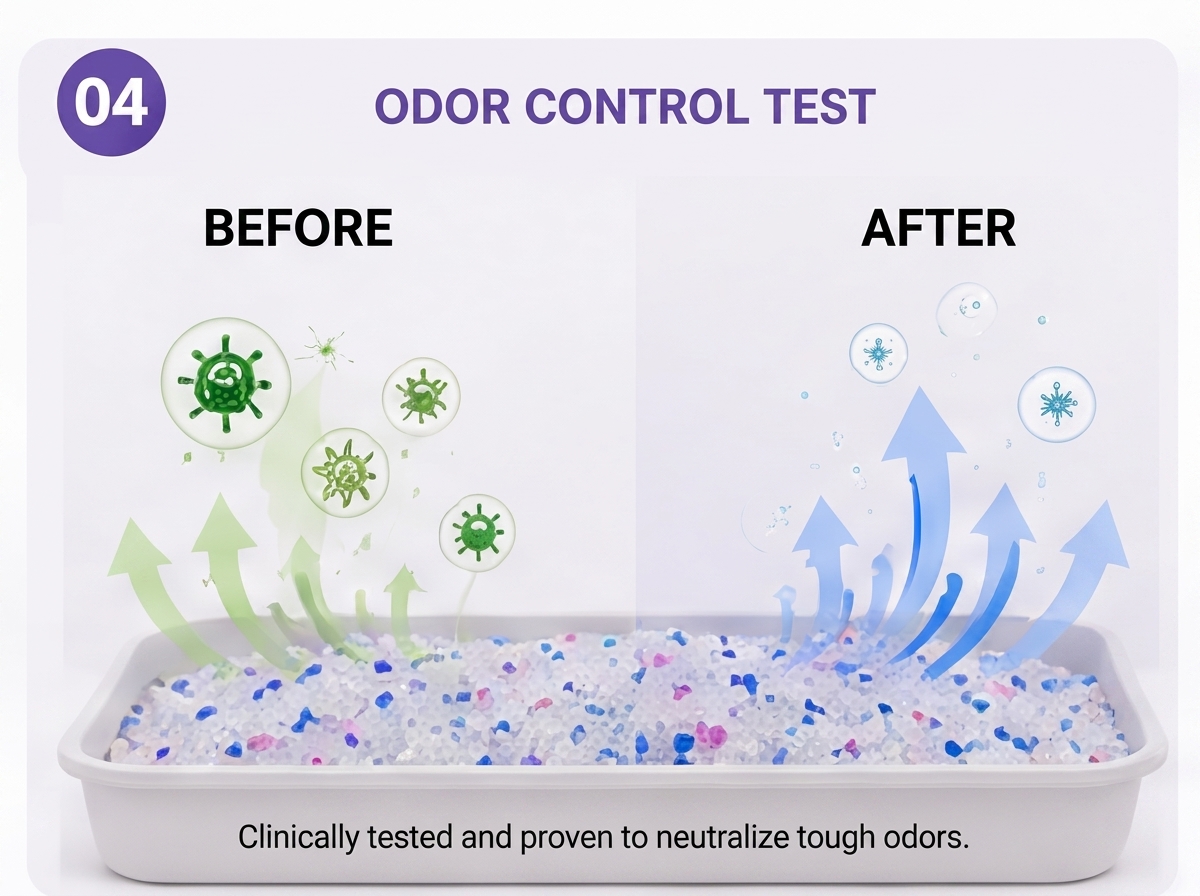 04

ODOR CONTROL TEST

BEFORE

AFTER

Clinically tested and proven to neutralize tough odors.